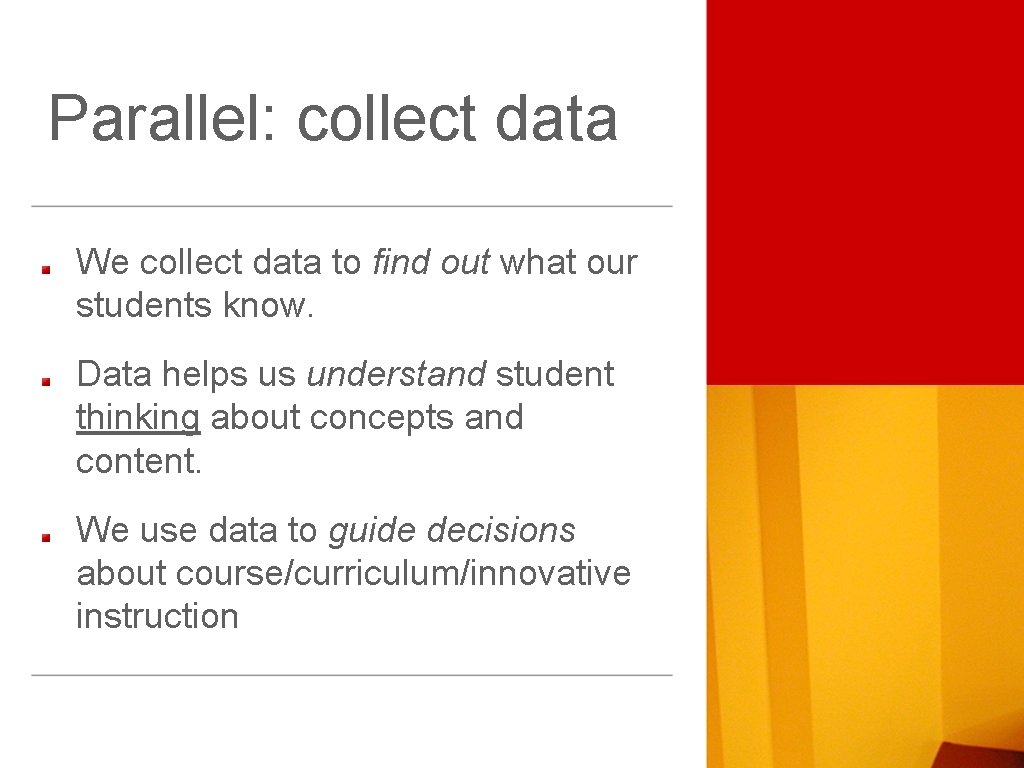 Parallel: collect data

We collect data to find out what our students know.

Data helps us understand student thinking about concepts and content.

We use data to guide decisions about course/curriculum/innovative instruction